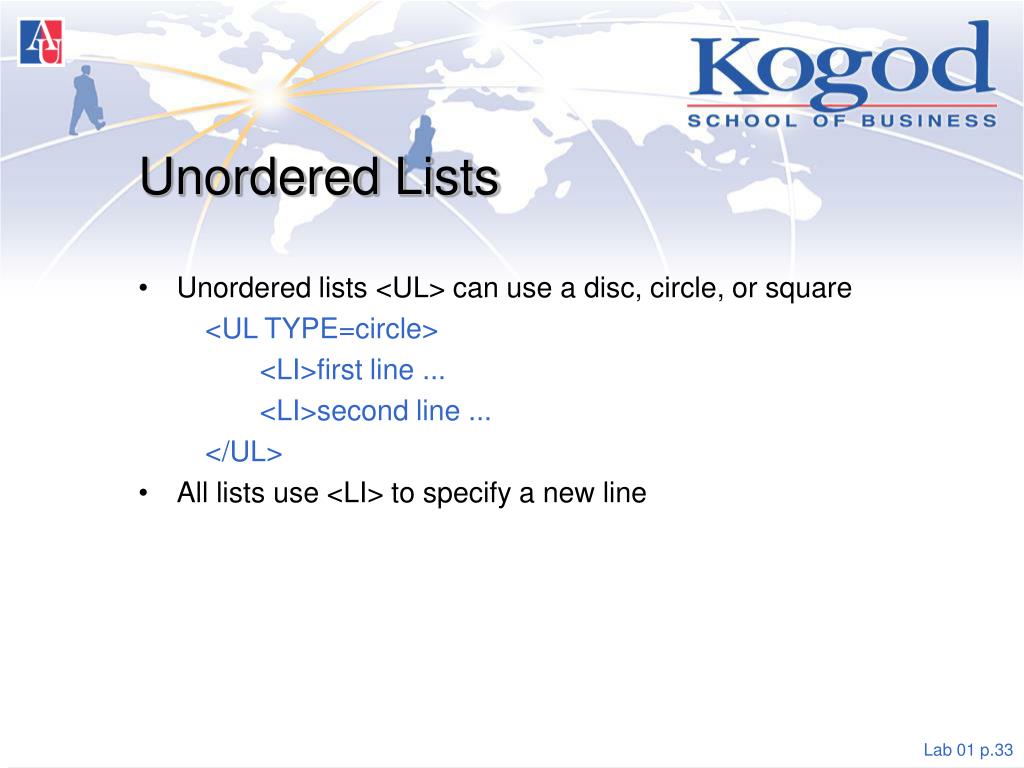 AU

Kogod
SCHOOL OF BUSINESS

Unordered Lists

• Unordered lists <UL> can use a disc, circle, or square
<UL TYPE=circle>
<LI>first line ...
<LI>second line ...
</UL>
• All lists use <LI> to specify a new line

Lab 01 p.33